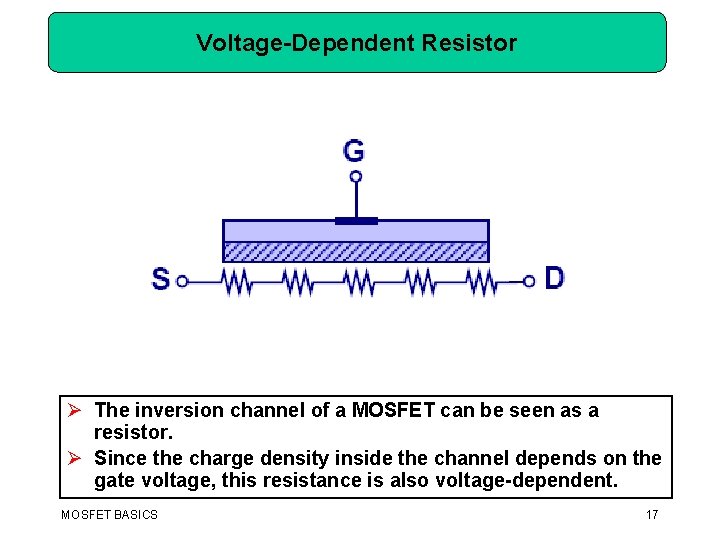 Voltage-Dependent Resistor

G

S

D

➢ The inversion channel of a MOSFET can be seen as a resistor.

➢ Since the charge density inside the channel depends on the gate voltage, this resistance is also voltage-dependent.

MOSFET BASICS

17